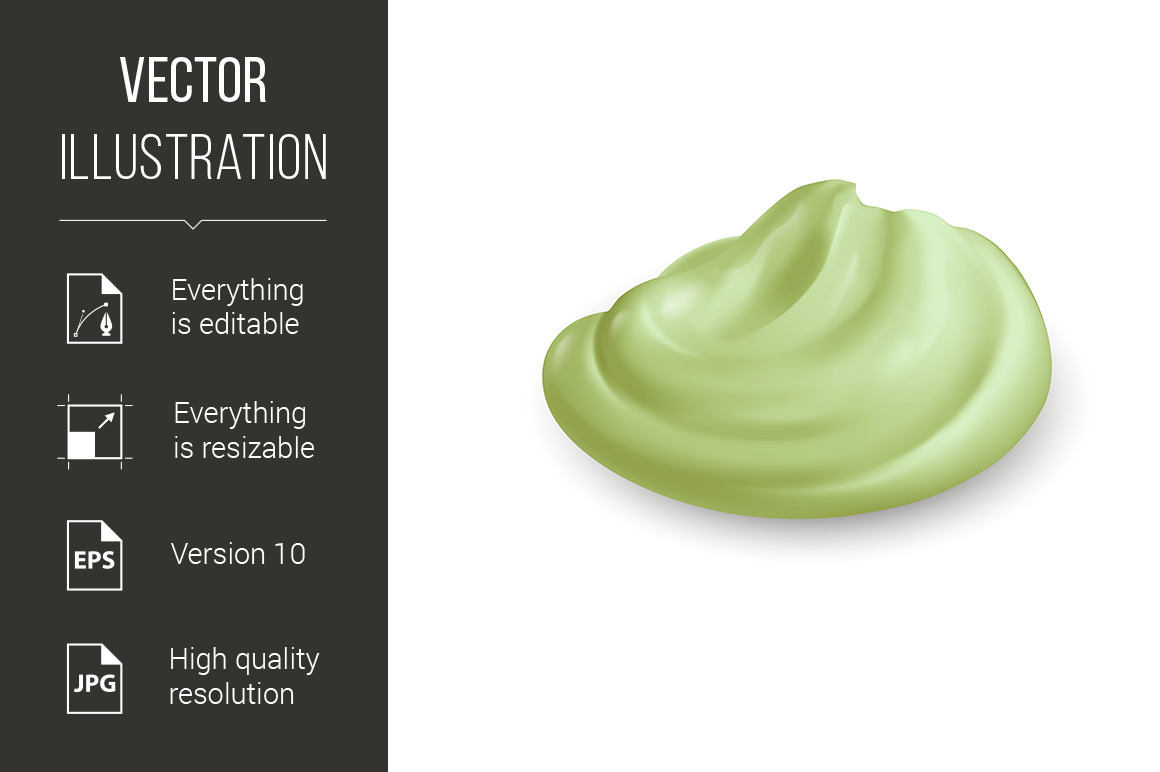 VECTOR
ILLUSTRATION

Everything is editable

Everything is resizable

EPS

Version 10

JPG

High quality resolution